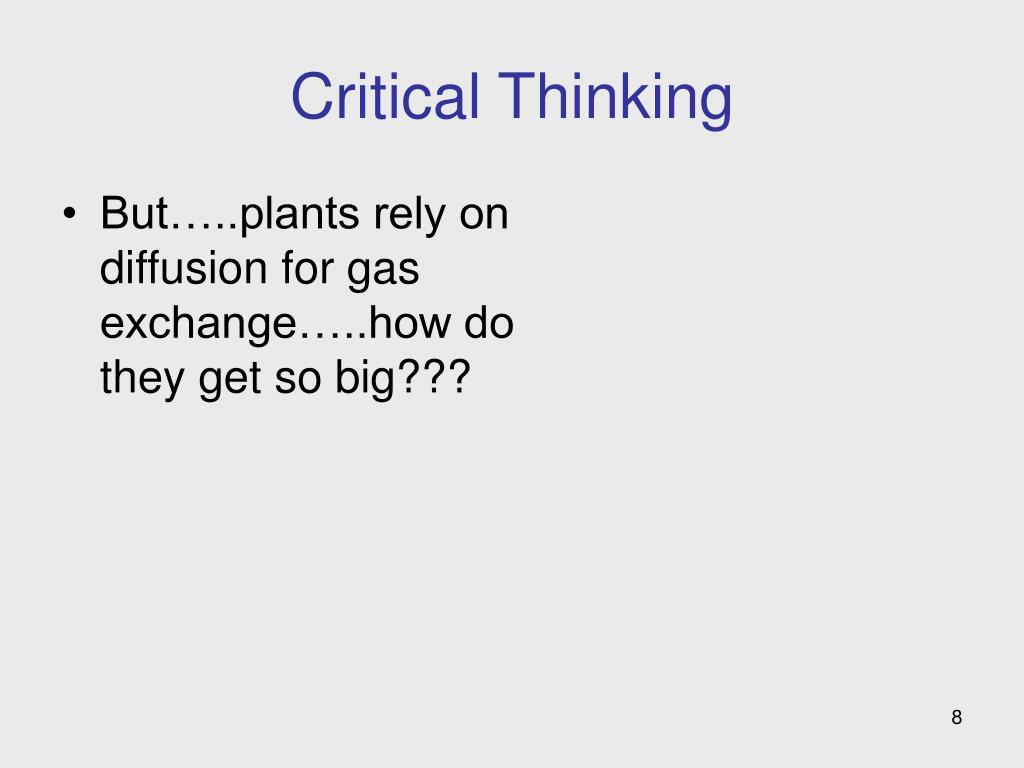 Critical Thinking

• But…..plants rely on diffusion for gas exchange…..how do they get so big???

8